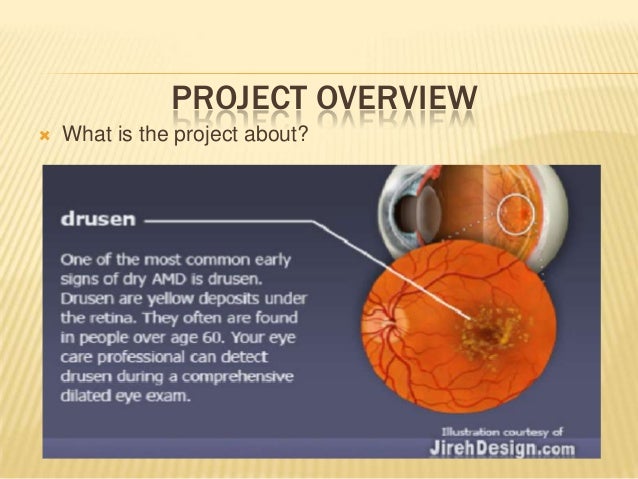 PROJECT OVERVIEW

What is the project about?

drusen

One of the most common early signs of dry AMD is drusen. Drusen are yellow deposits under the retina. They often are found in people over age 60. Your eye care professional can detect drusen during a comprehensive dilated eye exam.

Illustration courtesy of
JirehDesign.com